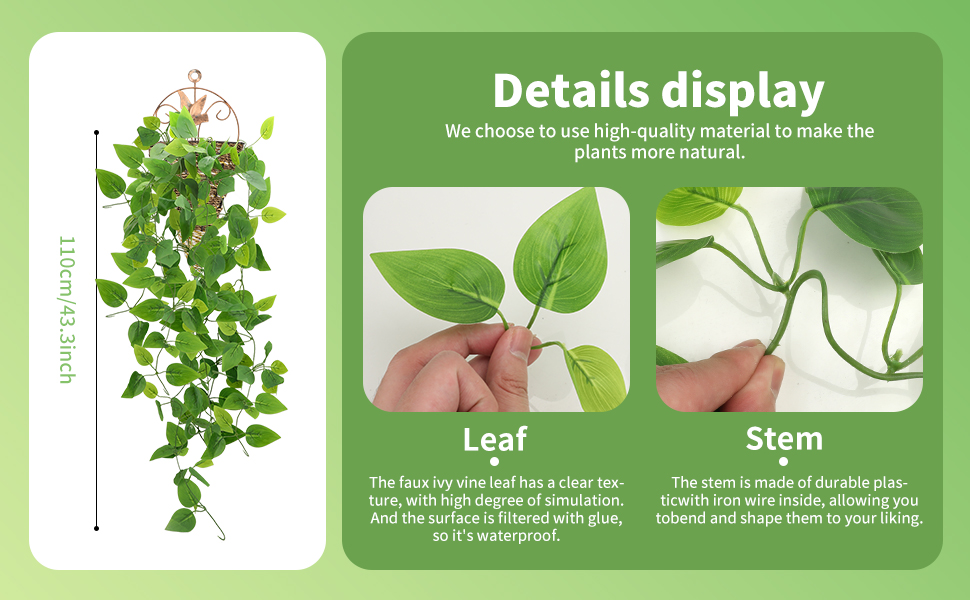 110cm/43.3inch

Details display

We choose to use high-quality material to make the plants more natural.

Leaf

The faux ivy vine leaf has a clear texture, with high degree of simulation. And the surface is filtered with glue, so it's waterproof.

Stem

The stem is made of durable plasticwith iron wire inside, allowing you tobend and shape them to your liking.